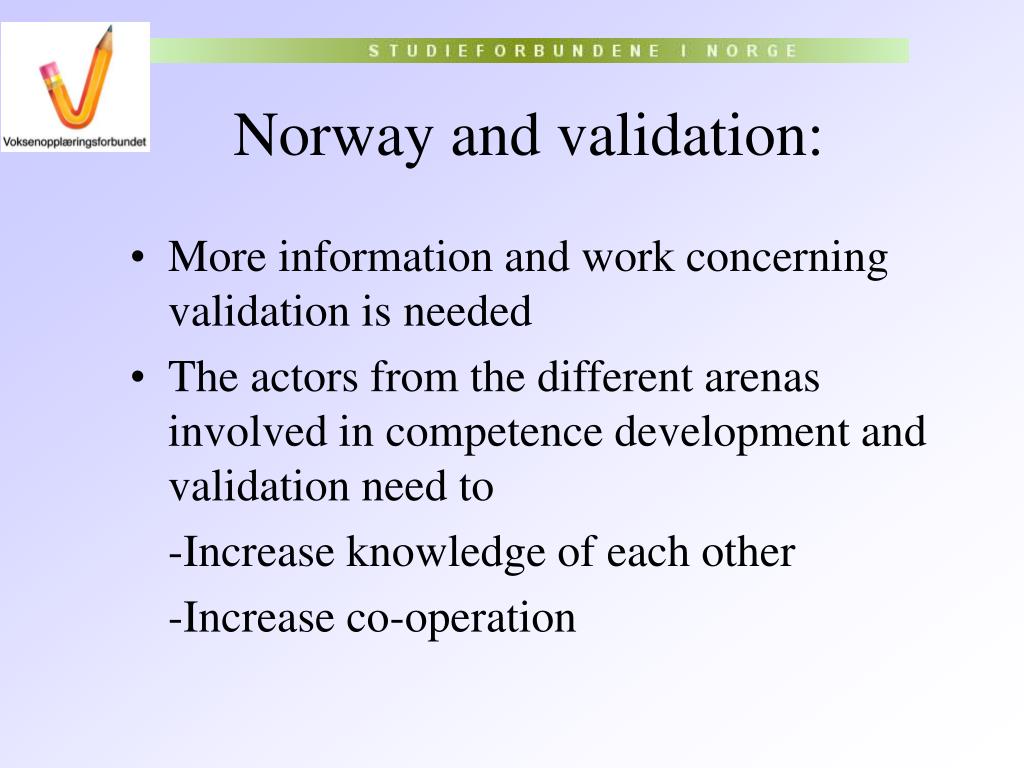 Voksenopplæringsforbundet

STUDIEFORBUNDENE I NORGE

Norway and validation:

• More information and work concerning validation is needed

• The actors from the different arenas involved in competence development and validation need to

-Increase knowledge of each other

-Increase co-operation